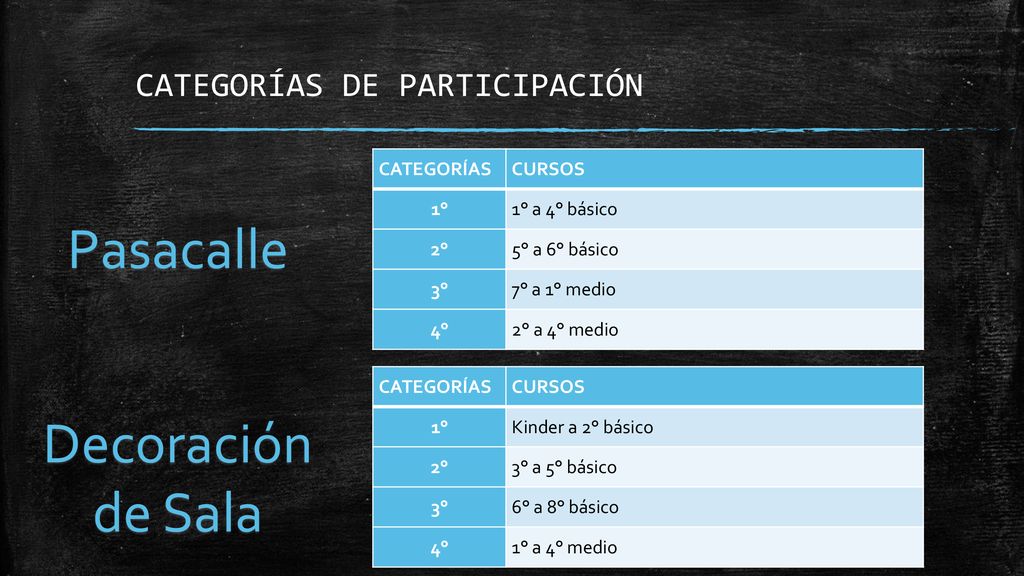 CATEGORÍAS DE PARTICIPACIÓN

Pasacalle

| CATEGORÍAS | CURSOS |
|---|---|
| 1° | 1° a 4° básico |
| 2° | 5° a 6° básico |
| 3° | 7° a 1° medio |
| 4° | 2° a 4° medio |

Decoración de Sala

| CATEGORÍAS | CURSOS |
|---|---|
| 1° | Kinder a 2° básico |
| 2° | 3° a 5° básico |
| 3° | 6° a 8° básico |
| 4° | 1° a 4° medio |